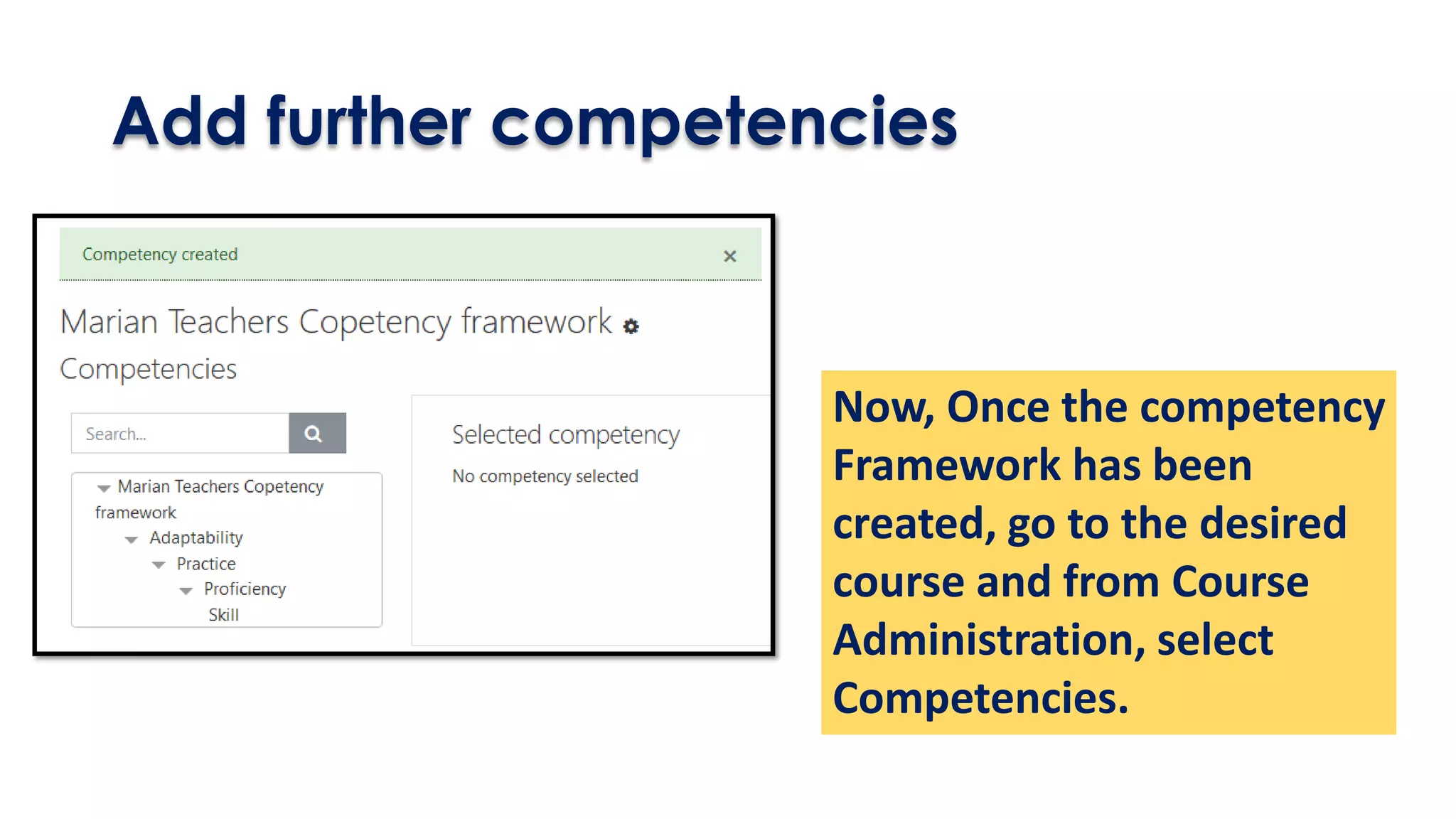 Add further competencies

Competency created ×

Marian Teachers Copetency framework

Competencies

Search...

Marian Teachers Copetency framework
Adaptability
Practice
Proficiency
Skill

Selected competency

No competency selected

Now, Once the competency Framework has been created, go to the desired course and from Course Administration, select Competencies.